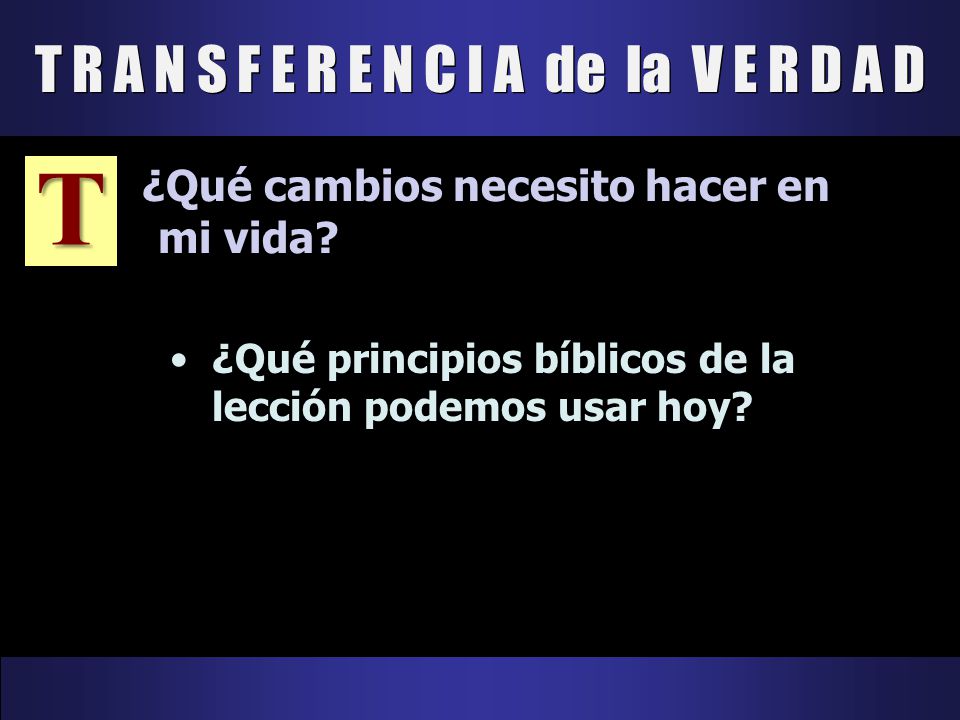 TRANSFERENCIA de la VERDAD

T

¿Qué cambios necesito hacer en mi vida?

• ¿Qué principios bíblicos de la lección podemos usar hoy?